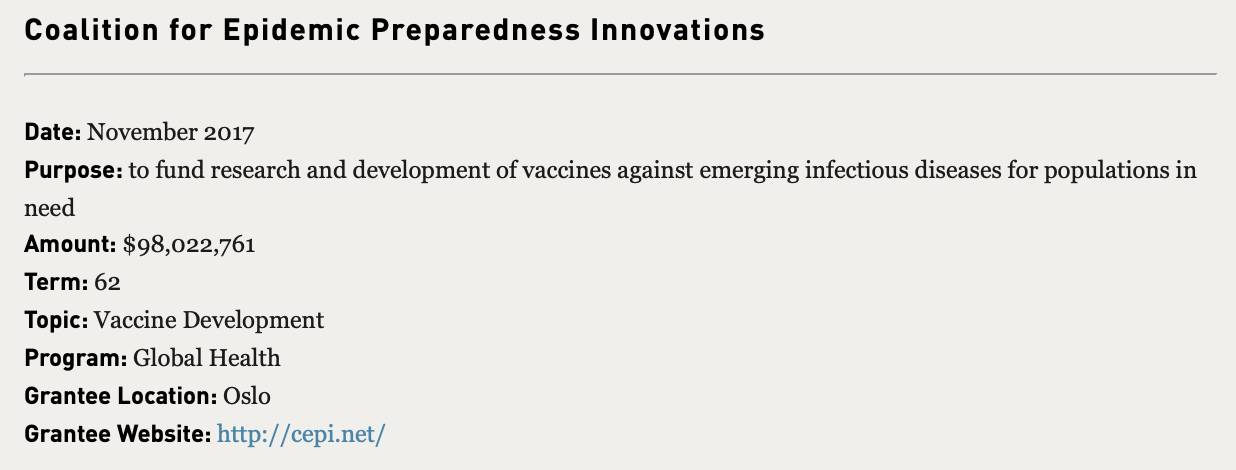 Coalition for Epidemic Preparedness Innovations

Date: November 2017
Purpose: to fund research and development of vaccines against emerging infectious diseases for populations in need
Amount: $98,022,761
Term: 62
Topic: Vaccine Development
Program: Global Health
Grantee Location: Oslo
Grantee Website: http://cepi.net/